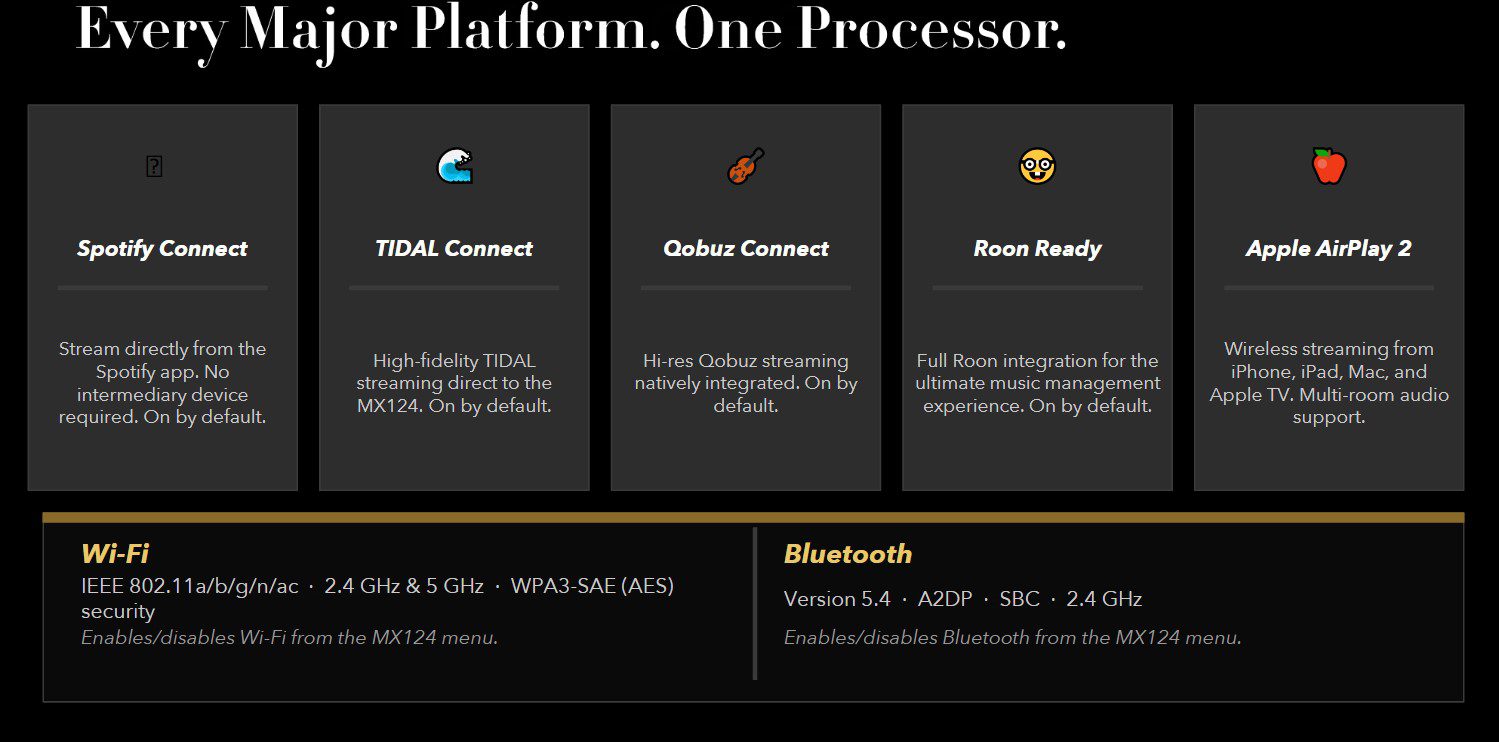 Every Major Platform. One Processor.

Spotify Connect

Stream directly from the Spotify app. No intermediary device required. On by default.

TIDAL Connect

High-fidelity TIDAL streaming direct to the MX124. On by default.

Qobuz Connect

Hi-res Qobuz streaming natively integrated. On by default.

Roon Ready

Full Roon integration for the ultimate music management experience. On by default.

Apple AirPlay 2

Wireless streaming from iPhone, iPad, Mac, and Apple TV. Multi-room audio support.

Wi-Fi

IEEE 802.11a/b/g/n/ac · 2.4 GHz & 5 GHz · WPA3-SAE (AES) security

Enables/disables Wi-Fi from the MX124 menu.

Bluetooth

Version 5.4 · A2DP · SBC · 2.4 GHz

Enables/disables Bluetooth from the MX124 menu.